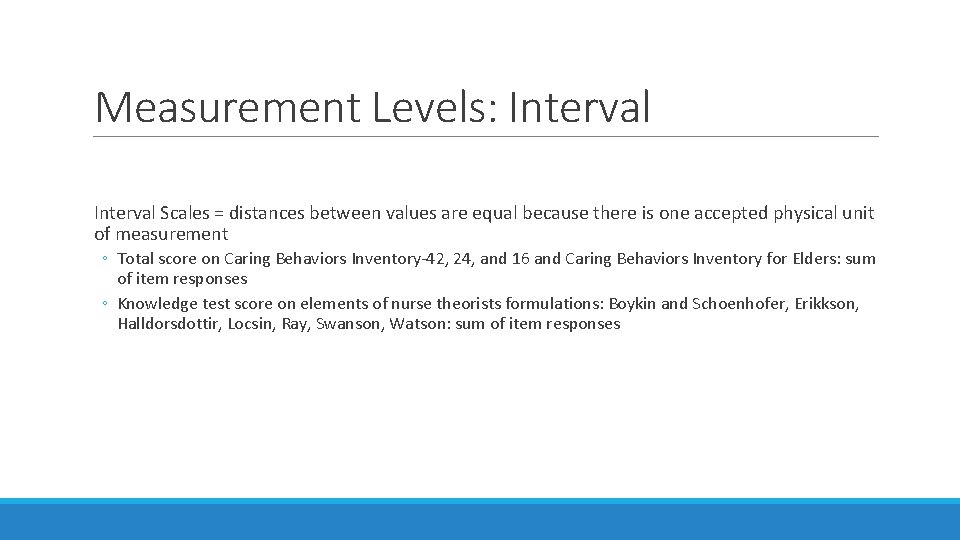 Measurement Levels: Interval

Interval Scales = distances between values are equal because there is one accepted physical unit of measurement

◦ Total score on Caring Behaviors Inventory-42, 24, and 16 and Caring Behaviors Inventory for Elders: sum of item responses
◦ Knowledge test score on elements of nurse theorists formulations: Boykin and Schoenhofer, Erikkson, Halldorsdottir, Locsin, Ray, Swanson, Watson: sum of item responses